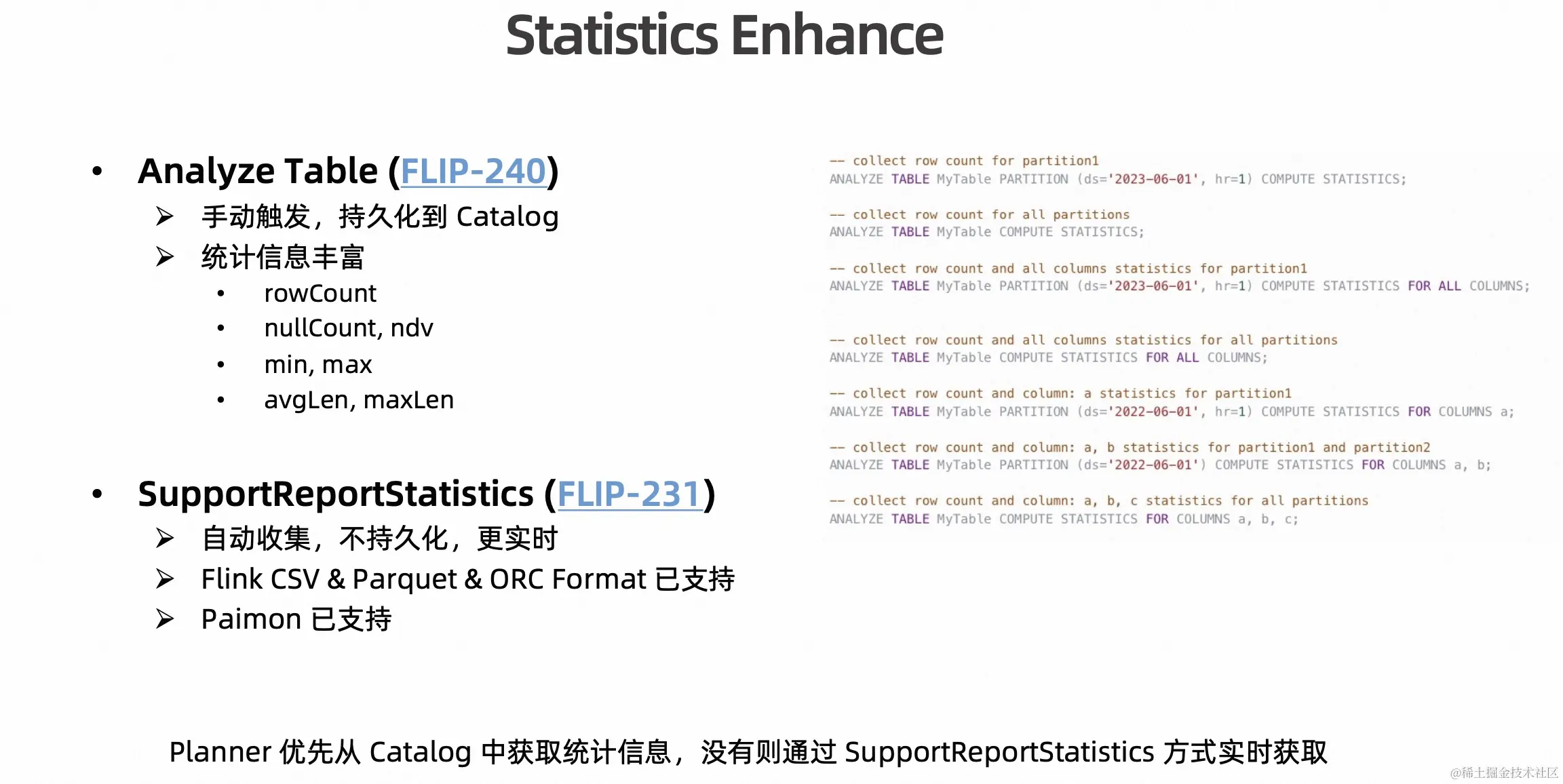 Statistics Enhance

• Analyze Table (FLIP-240)
➢ 手动触发，持久化到 Catalog
➢ 统计信息丰富
• rowCount
• nullCount, ndv
• min, max
• avgLen, maxLen

• SupportReportStatistics (FLIP-231)
➢ 自动收集，不持久化，更实时
➢ Flink CSV & Parquet & ORC Format 已支持
➢ Paimon 已支持

-- collect row count for partition1
ANALYZE TABLE MyTable PARTITION (ds='2023-06-01', hr=1) COMPUTE STATISTICS;

-- collect row count for all partitions
ANALYZE TABLE MyTable COMPUTE STATISTICS;

-- collect row count and all columns statistics for partition1
ANALYZE TABLE MyTable PARTITION (ds='2023-06-01', hr=1) COMPUTE STATISTICS FOR ALL COLUMNS;

-- collect row count and all columns statistics for all partitions
ANALYZE TABLE MyTable COMPUTE STATISTICS FOR ALL COLUMNS;

-- collect row count and column: a statistics for partition1
ANALYZE TABLE MyTable PARTITION (ds='2022-06-01', hr=1) COMPUTE STATISTICS FOR COLUMNS a;

-- collect row count and column: a, b statistics for partition1 and partition2
ANALYZE TABLE MyTable PARTITION (ds='2022-06-01') COMPUTE STATISTICS FOR COLUMNS a, b;

-- collect row count and column: a, b, c statistics for all partitions
ANALYZE TABLE MyTable COMPUTE STATISTICS FOR COLUMNS a, b, c;

Planner 优先从 Catalog 中获取统计信息，没有则通过 SupportReportStatistics 方式实时获取

@稀土掘金技术社区